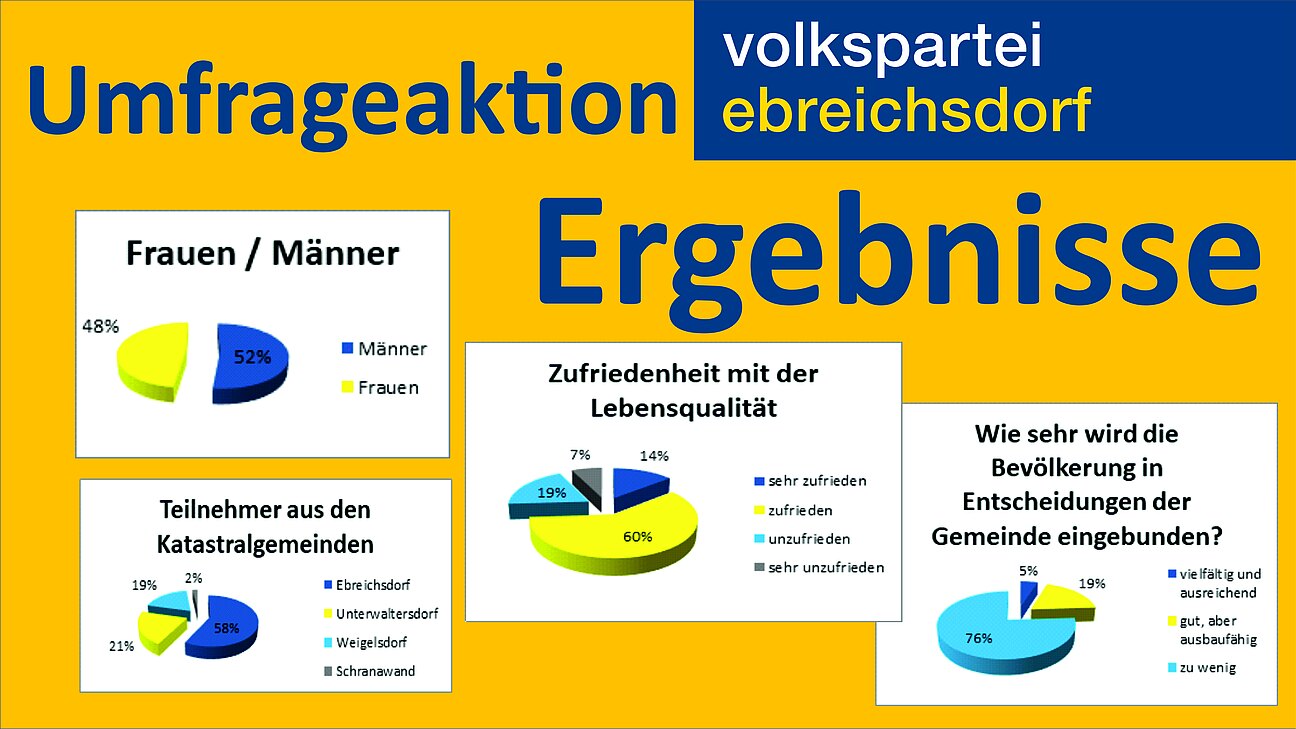 Umfrageaktion

volkspartei
ebreichsdorf

Ergebnisse

Frauen / Männer

48%
52%
Männer
Frauen

Teilnehmer aus den Katastralgemeinden

19%
2%
21%
58%
Ebreichsdorf
Unterwaltersdorf
Weigelsdorf
Schranawand

Zufriedenheit mit der Lebensqualität

7%
14%
19%
60%
sehr zufrieden
zufrieden
unzufrieden
sehr unzufrieden

Wie sehr wird die Bevölkerung in Entscheidungen der Gemeinde eingebunden?

5%
19%
76%
vielfältig und ausreichend
gut, aber ausbaufähig
zu wenig